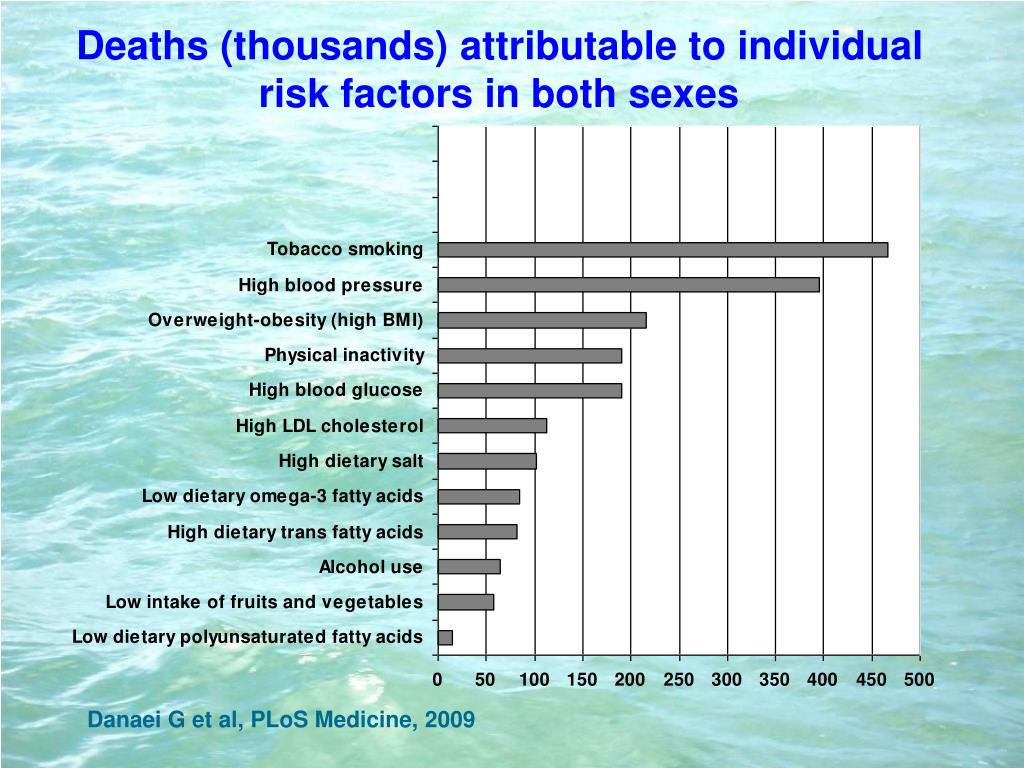 Deaths (thousands) attributable to individual risk factors in both sexes

Tobacco smoking
High blood pressure
Overweight-obesity (high BMI)
Physical inactivity
High blood glucose
High LDL cholesterol
High dietary salt
Low dietary omega-3 fatty acids
High dietary trans fatty acids
Alcohol use
Low intake of fruits and vegetables
Low dietary polyunsaturated fatty acids

0 50 100 150 200 250 300 350 400 450 500

Danaei G et al, PLoS Medicine, 2009